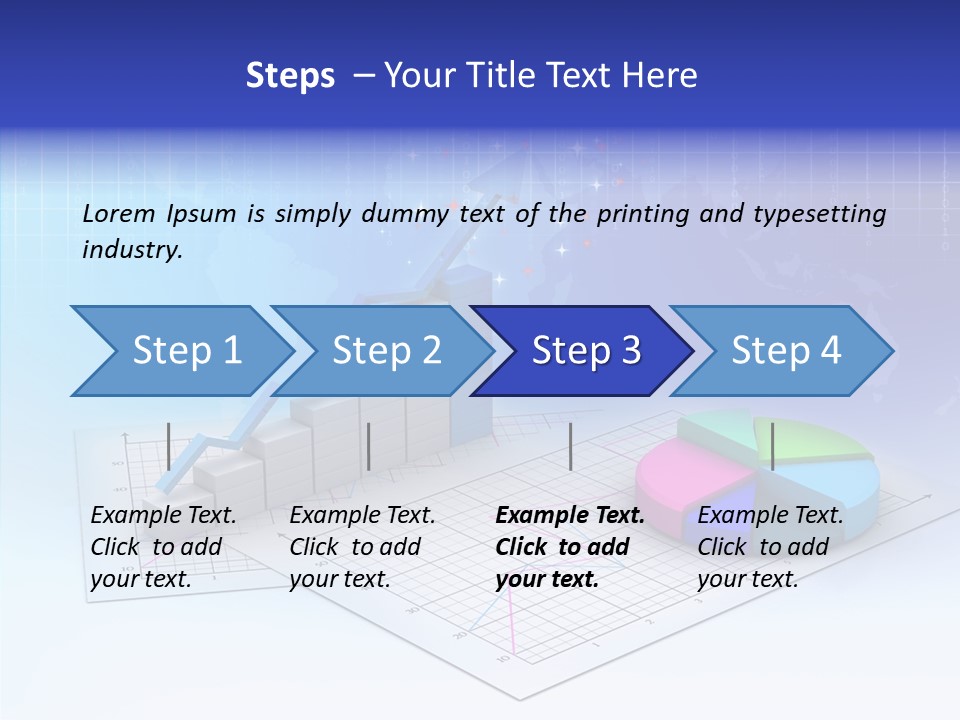 Steps – Your Title Text Here

Lorem Ipsum is simply dummy text of the printing and typesetting industry.

Step 1

Step 2

Step 3

Step 4

Example Text. Click to add your text.

Example Text. Click to add your text.

Example Text. Click to add your text.

Example Text. Click to add your text.